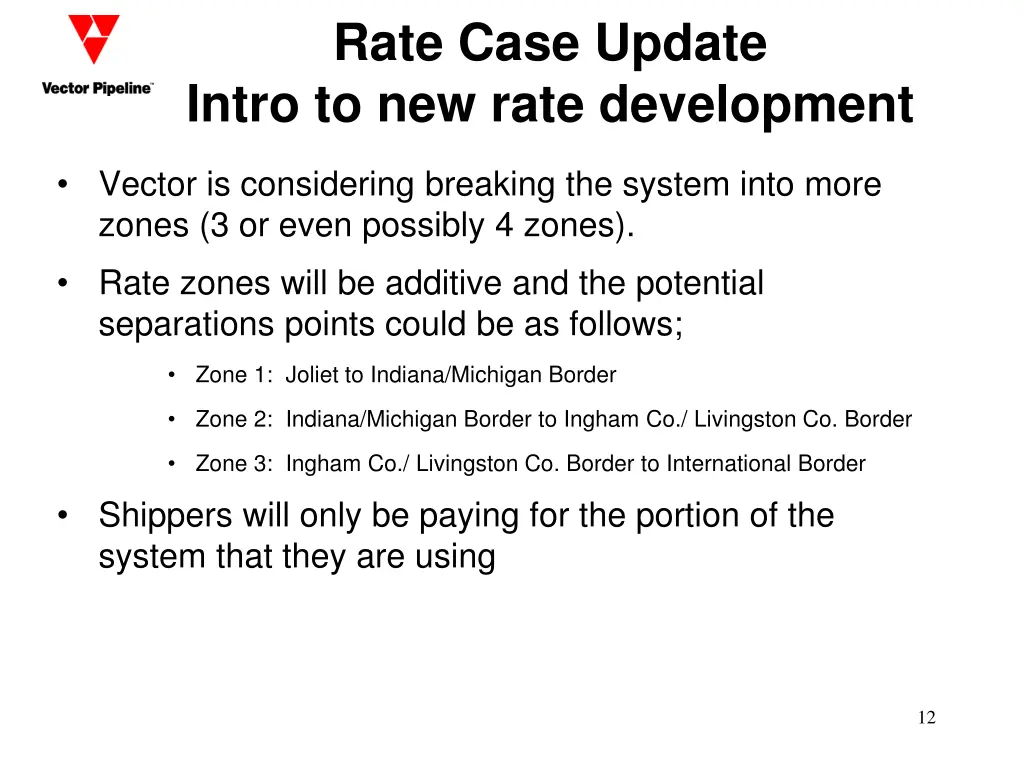 Vector Pipeline™

Rate Case Update
Intro to new rate development

• Vector is considering breaking the system into more zones (3 or even possibly 4 zones).

• Rate zones will be additive and the potential separations points could be as follows;

• Zone 1: Joliet to Indiana/Michigan Border

• Zone 2: Indiana/Michigan Border to Ingham Co./ Livingston Co. Border

• Zone 3: Ingham Co./ Livingston Co. Border to International Border

• Shippers will only be paying for the portion of the system that they are using

12